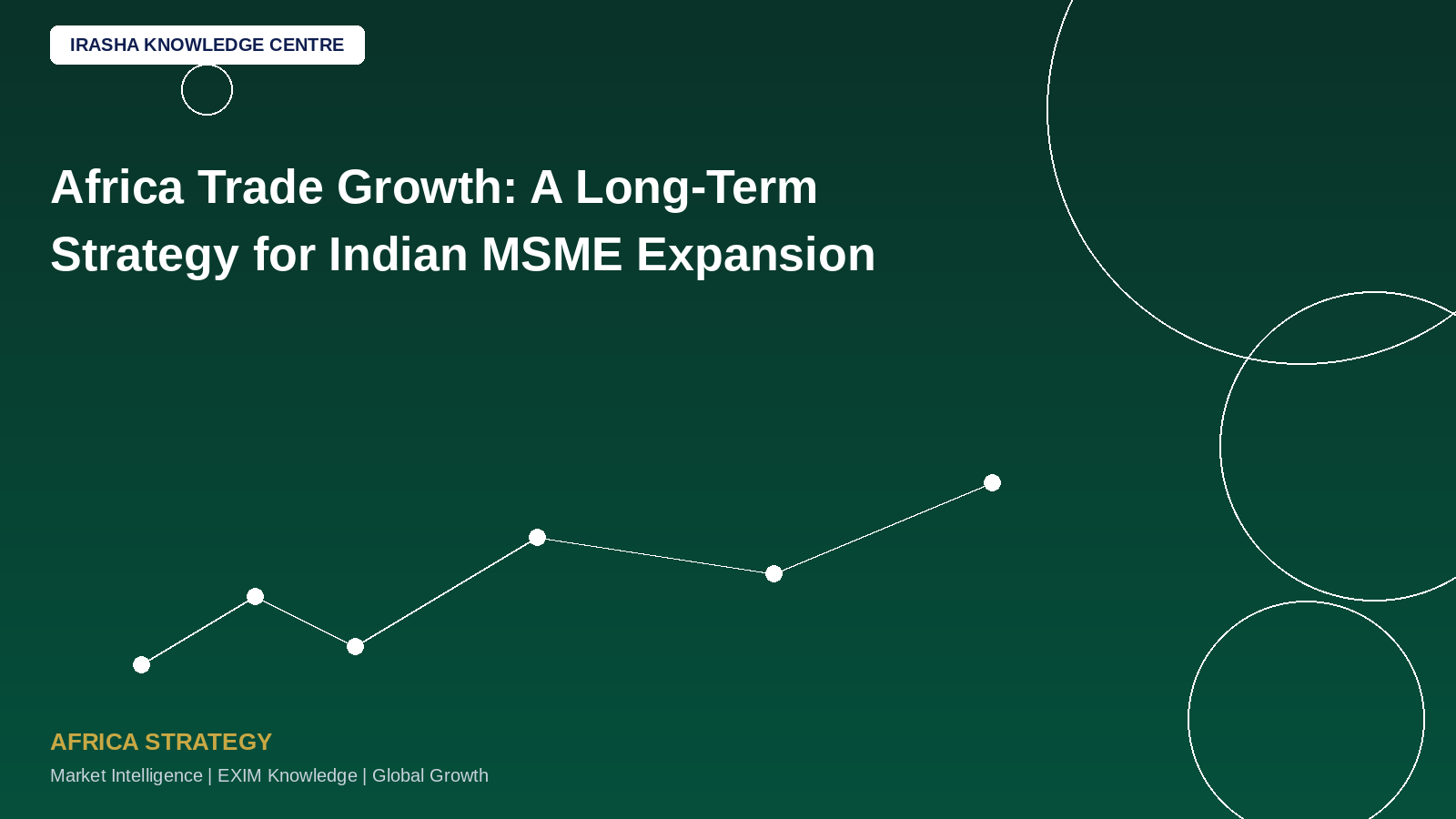 IRASHA KNOWLEDGE CENTRE

Africa Trade Growth: A Long-Term Strategy for Indian MSME Expansion

AFRICA STRATEGY

Market Intelligence | EXIM Knowledge | Global Growth